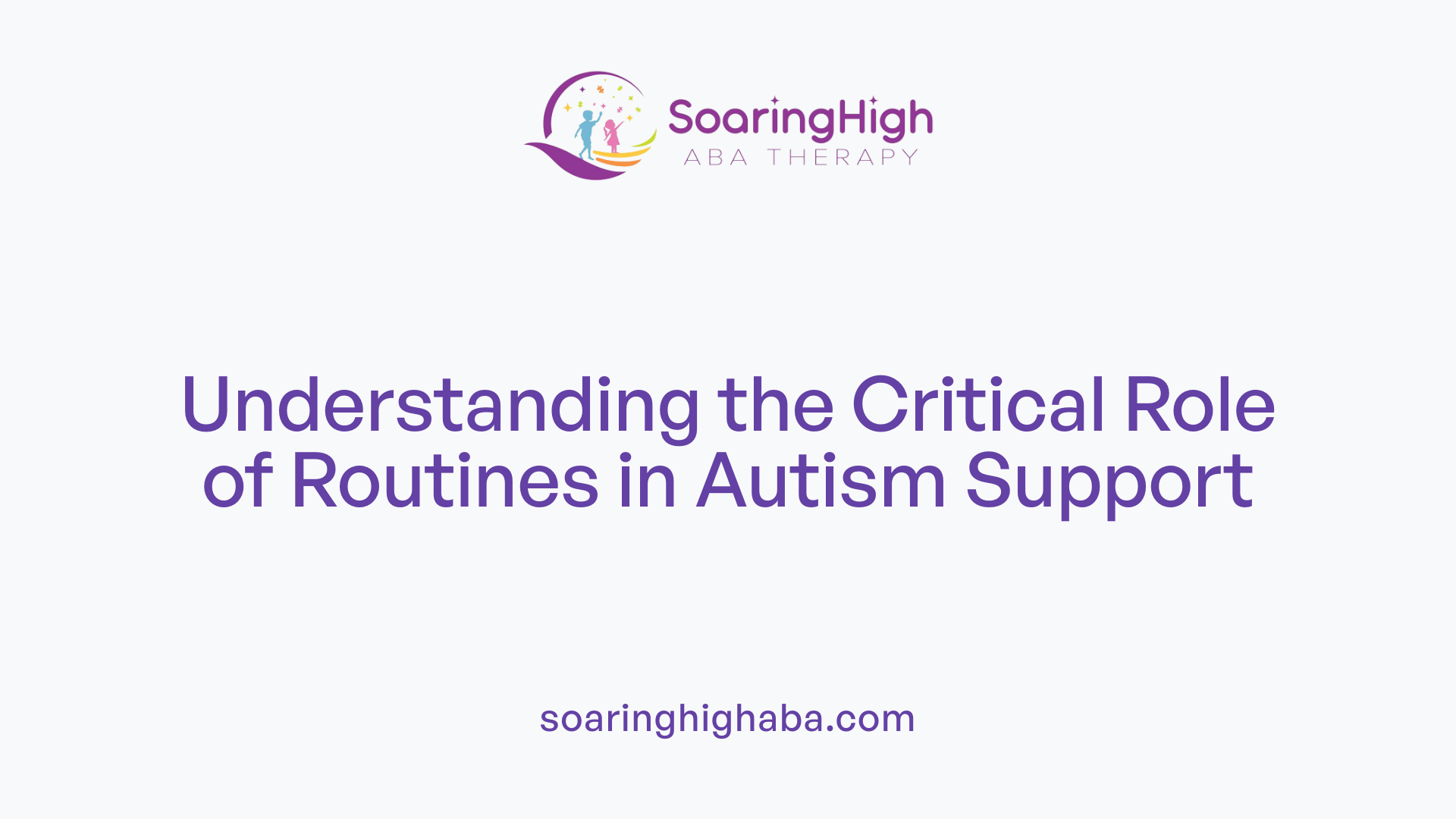 SoaringHigh
ABA THERAPY

Understanding the Critical Role of Routines in Autism Support

soaringhighaba.com